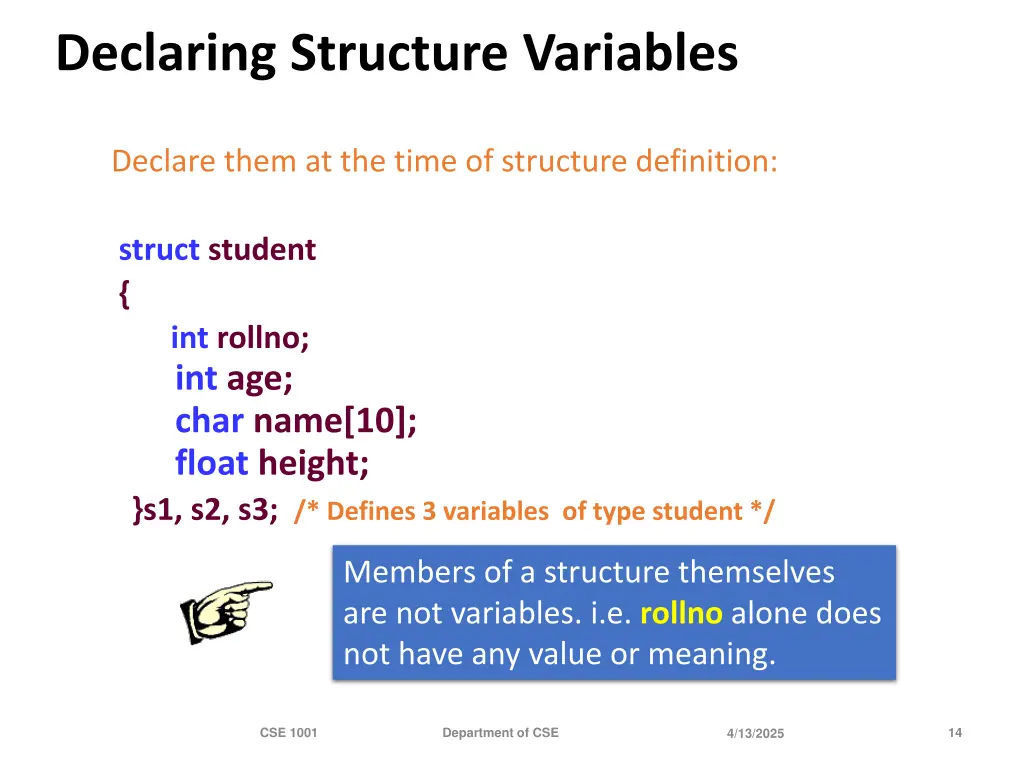 Declaring Structure Variables

Declare them at the time of structure definition:

struct student
{
int rollno;
int age;
char name[10];
float height;
}s1, s2, s3; /* Defines 3 variables of type student */

Members of a structure themselves are not variables. i.e. rollno alone does not have any value or meaning.

CSE 1001 Department of CSE 4/13/2025 14